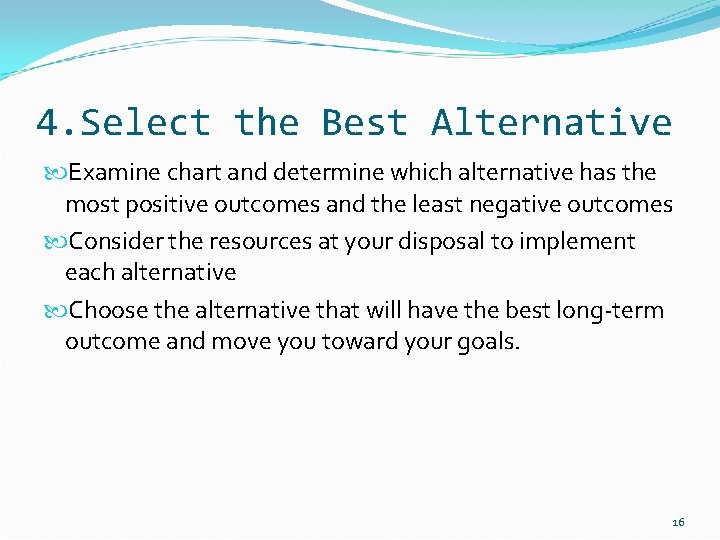 4.Select the Best Alternative

Examine chart and determine which alternative has the most positive outcomes and the least negative outcomes

Consider the resources at your disposal to implement each alternative

Choose the alternative that will have the best long-term outcome and move you toward your goals.

16